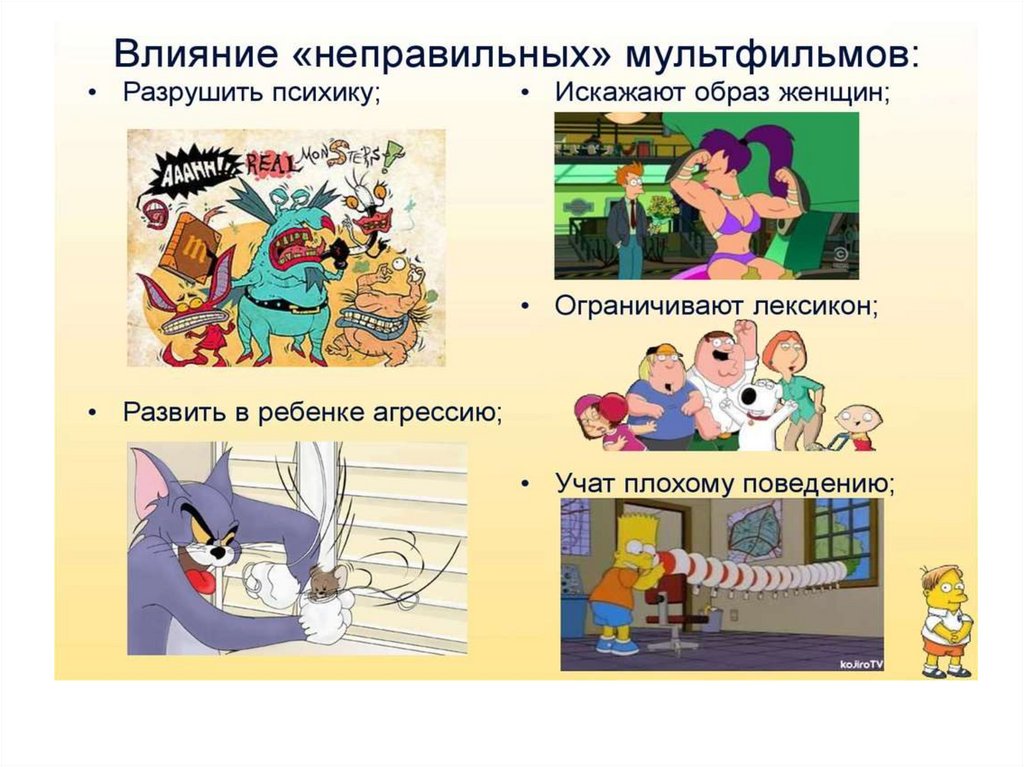 Влияние «неправильных» мультфильмов:

• Разрушить психику;

AAAHH!! REAL MONSTERS

• Развить в ребенке агрессию;

• Искажают образ женщин;

• Ограничивают лексикон;

• Учат плохому поведению;

kojiroTV